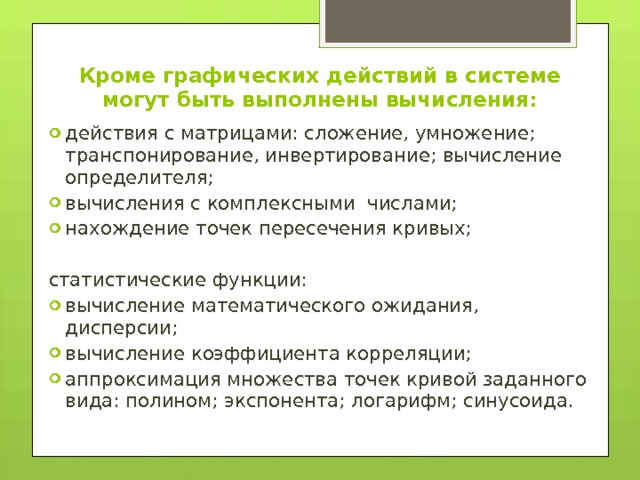 Кроме графических действий в системе могут быть выполнены вычисления:

действия с матрицами: сложение, умножение; транспонирование, инвертирование; вычисление определителя;
вычисления с комплексными числами;
нахождение точек пересечения кривых;

статистические функции:
вычисление математического ожидания, дисперсии;
вычисление коэффициента корреляции;
аппроксимация множества точек кривой заданного вида: полином; экспонента; логарифм; синусоида.